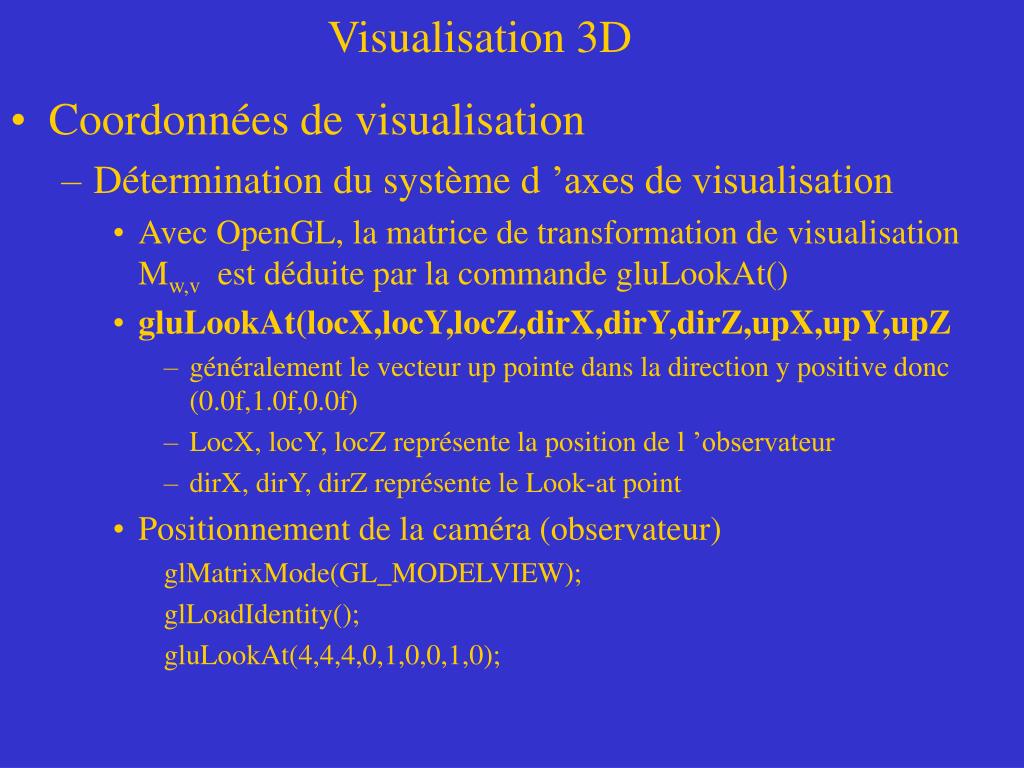 Visualisation 3D

• Coordonnées de visualisation

– Détermination du système d ’axes de visualisation

• Avec OpenGL, la matrice de transformation de visualisation $M_{w,v}$ est déduite par la commande gluLookAt()

• gluLookAt(locX,locY,locZ,dirX,dirY,dirZ,upX,upY,upZ

– généralement le vecteur up pointe dans la direction y positive donc (0.0f,1.0f,0.0f)

– LocX, locY, locZ représente la position de l ’observateur

– dirX, dirY, dirZ représente le Look-at point

• Positionnement de la caméra (observateur)

glMatrixMode(GL_MODELVIEW);

glLoadIdentity();

gluLookAt(4,4,4,0,1,0,0,1,0);